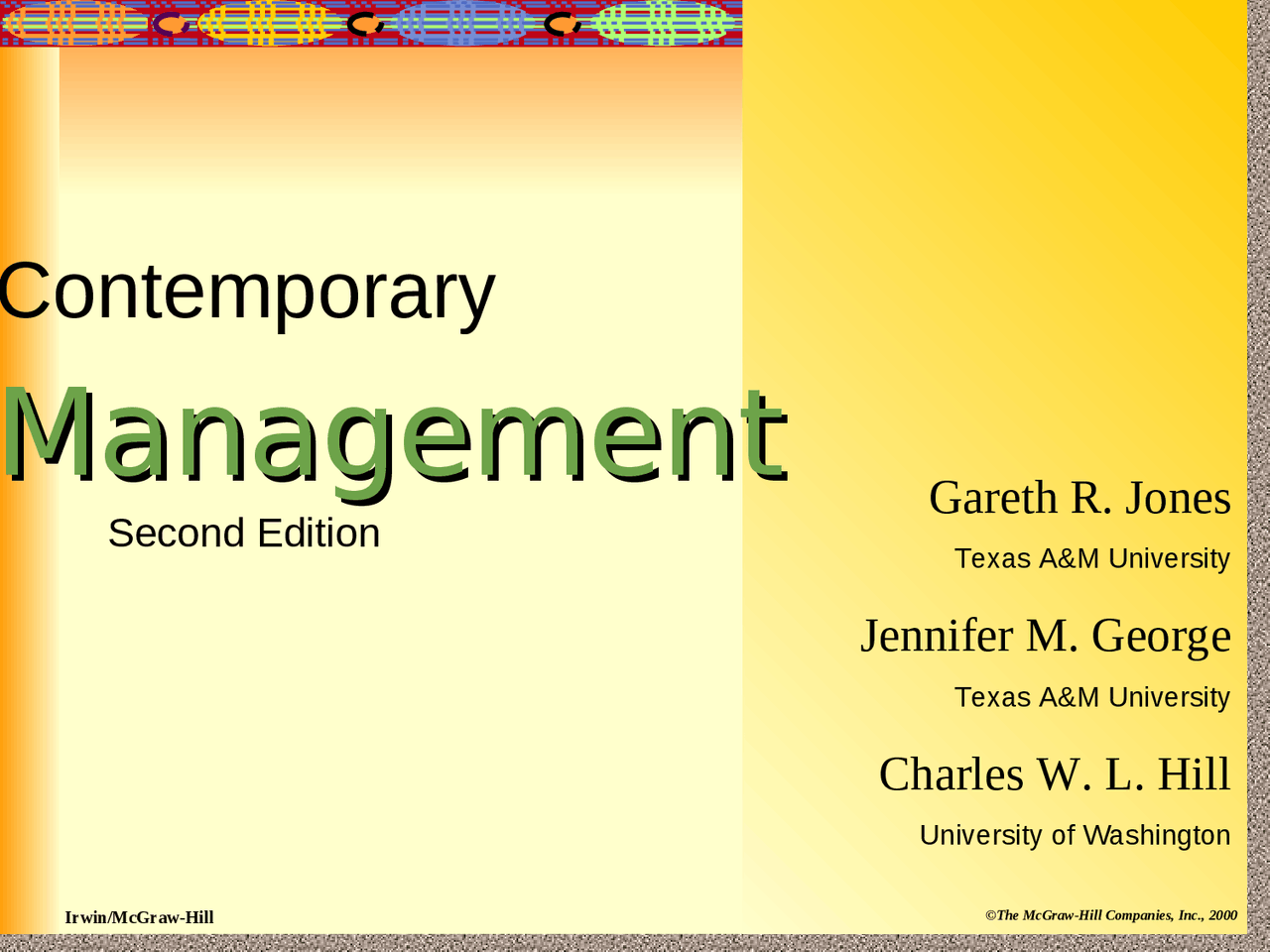 Contemporary

Management

Second Edition

Gareth R. Jones

Texas A&M University

Jennifer M. George

Texas A&M University

Charles W. L. Hill

University of Washington

Irwin/McGraw-Hill

©The McGraw-Hill Companies, Inc., 2000